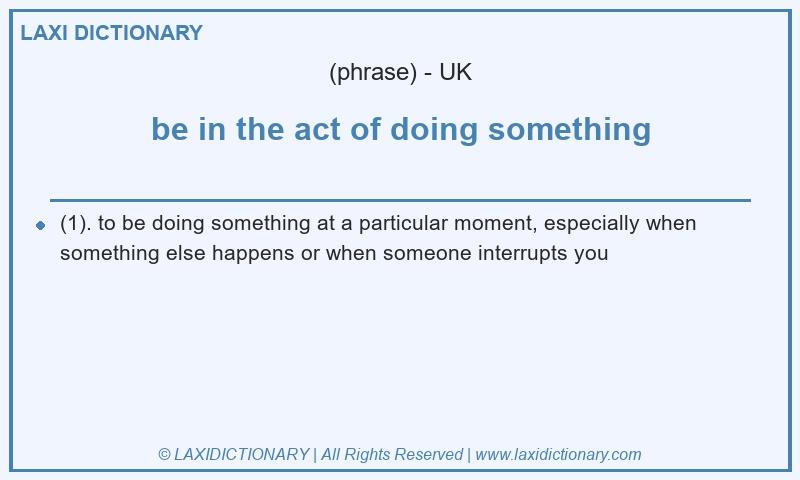 LAXI DICTIONARY

(phrase) - UK

be in the act of doing something

(1). to be doing something at a particular moment, especially when something else happens or when someone interrupts you

© LAXIDICTIONARY | All Rights Reserved | www.laxidictionary.com